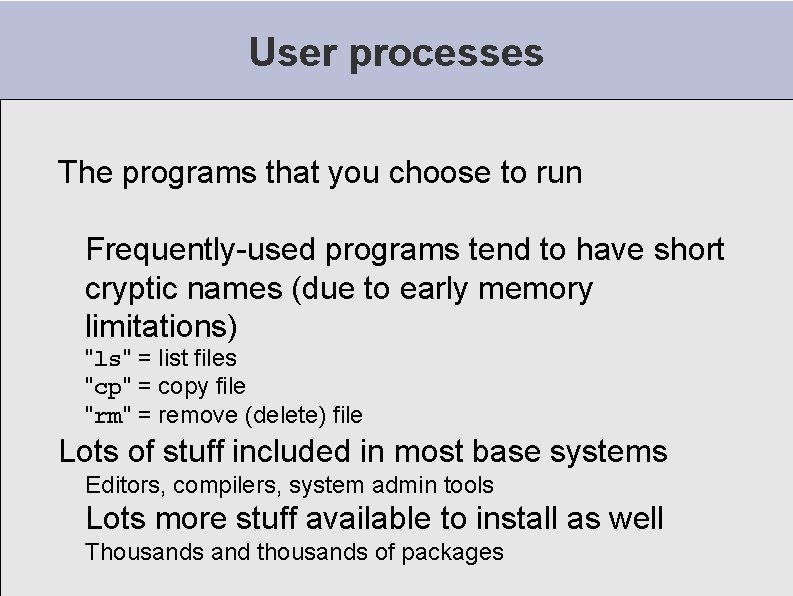 User processes

The programs that you choose to run

Frequently-used programs tend to have short cryptic names (due to early memory limitations)

"ls" = list files

"cp" = copy file

"rm" = remove (delete) file

Lots of stuff included in most base systems

Editors, compilers, system admin tools

Lots more stuff available to install as well

Thousands and thousands of packages